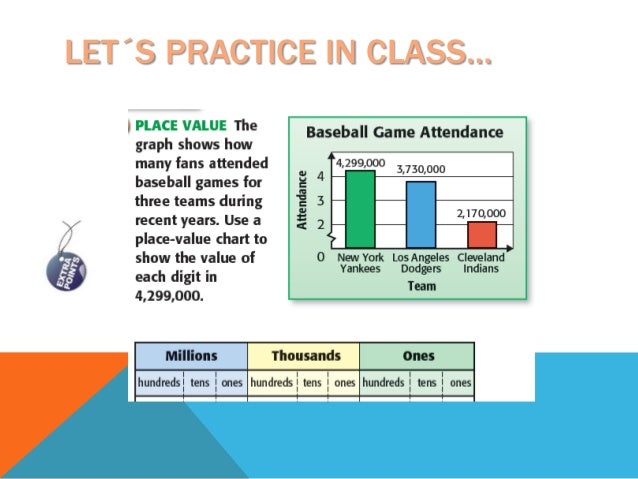 LET´S PRACTICE IN CLASS…

EXTRA POINTS

PLACE VALUE The graph shows how many fans attended baseball games for three teams during recent years. Use a place-value chart to show the value of each digit in 4,299,000.

Baseball Game Attendance

Attendance

4
3
2
0

4,299,000
3,730,000
2,170,000

New York Yankees
Los Angeles Dodgers
Cleveland Indians

Team

| Millions | | | Thousands | | | Ones | | |
|---|---|---|---|---|---|---|---|---|
| hundreds | tens | ones | hundreds | tens | ones | hundreds | tens | ones |